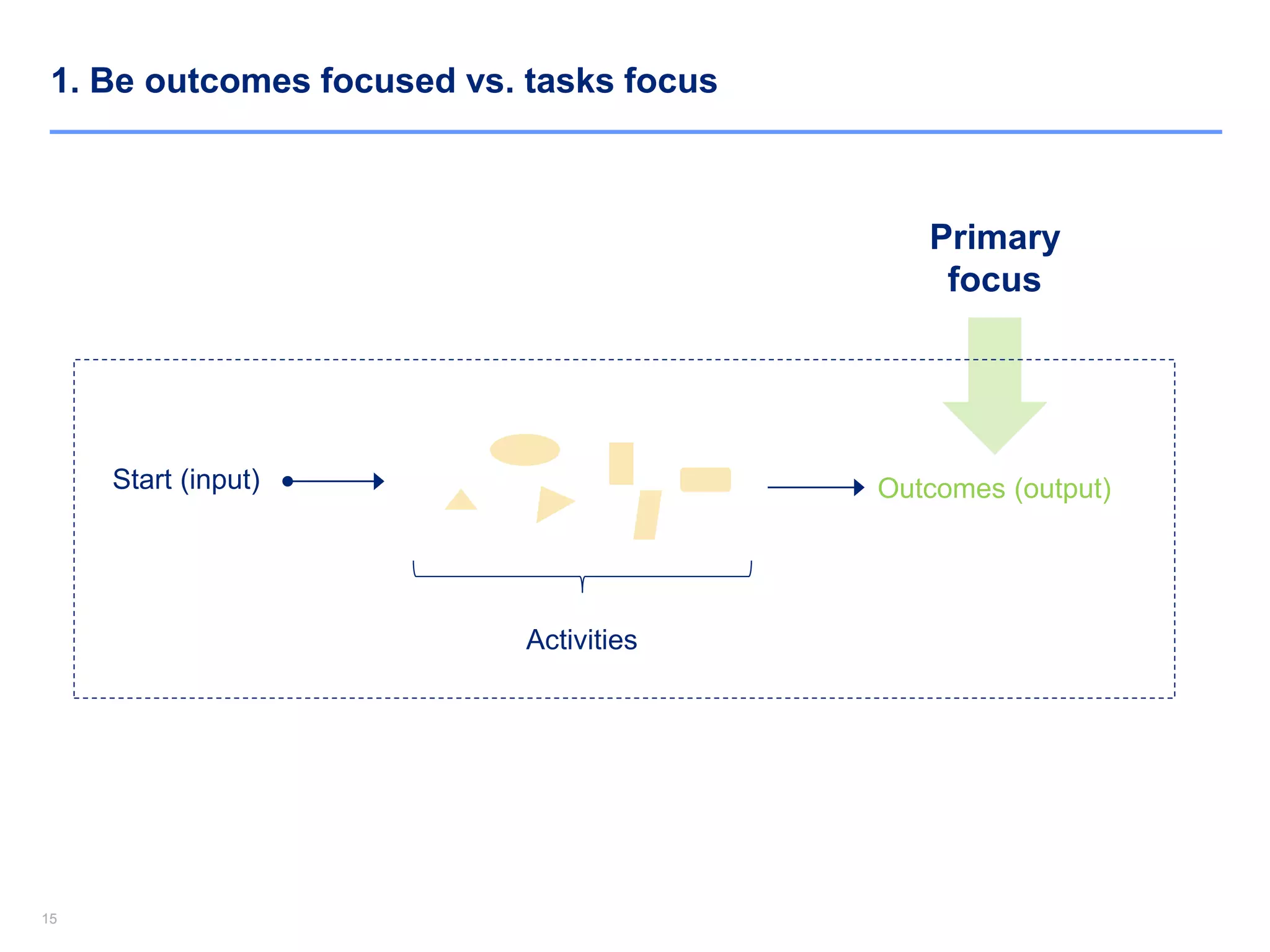 1. Be outcomes focused vs. tasks focus

Primary focus

Start (input)

Outcomes (output)

Activities

15